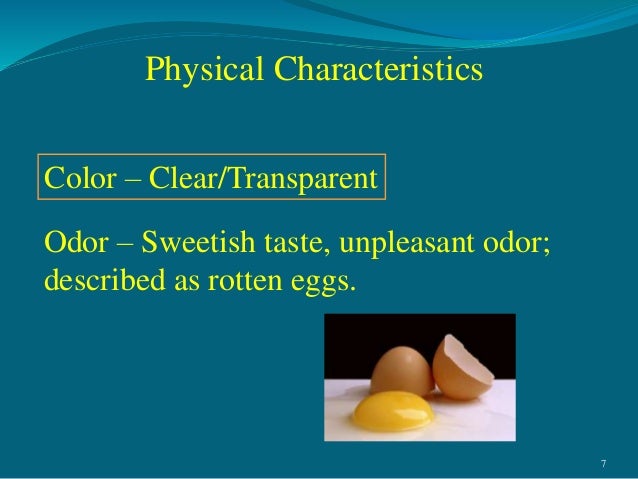 Physical Characteristics

Color – Clear/Transparent

Odor – Sweetish taste, unpleasant odor; described as rotten eggs.

7